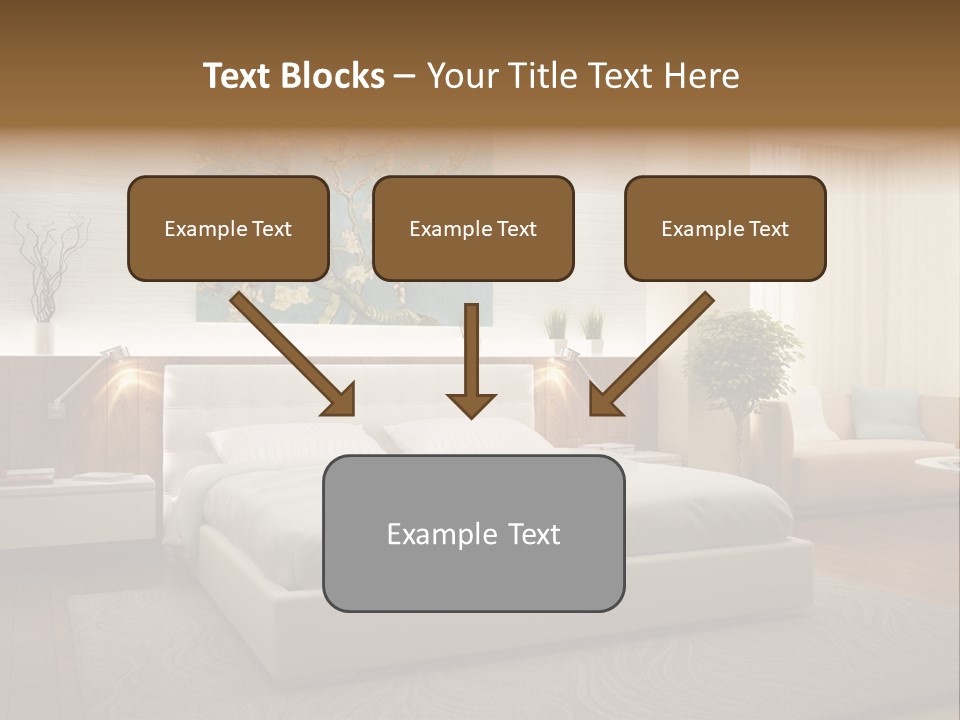 Text Blocks – Your Title Text Here

Example Text

Example Text

Example Text

Example Text